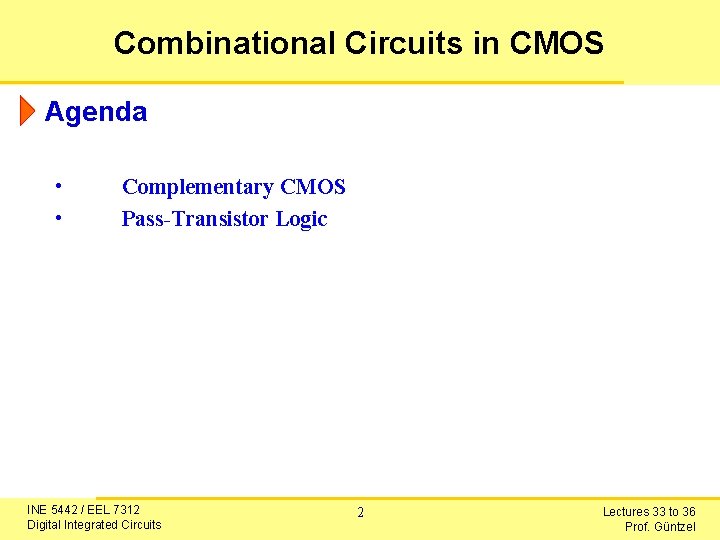 Combinational Circuits in CMOS

Agenda

• Complementary CMOS
• Pass-Transistor Logic

INE 5442 / EEL 7312
Digital Integrated Circuits

2

Lectures 33 to 36
Prof. Güntzel